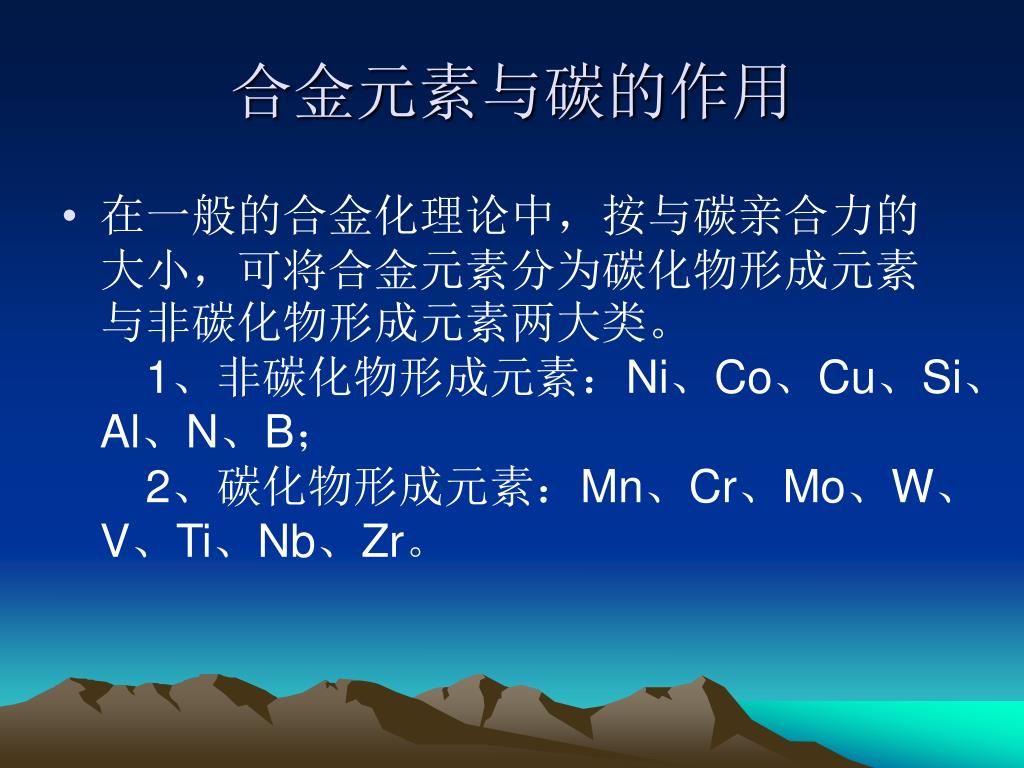 合金元素与碳的作用

• 在一般的合金化理论中，按与碳亲合力的大小，可将合金元素分为碳化物形成元素与非碳化物形成元素两大类。

1、非碳化物形成元素：Ni、Co、Cu、Si、Al、N、B；

2、碳化物形成元素：Mn、Cr、Mo、W、V、Ti、Nb、Zr。